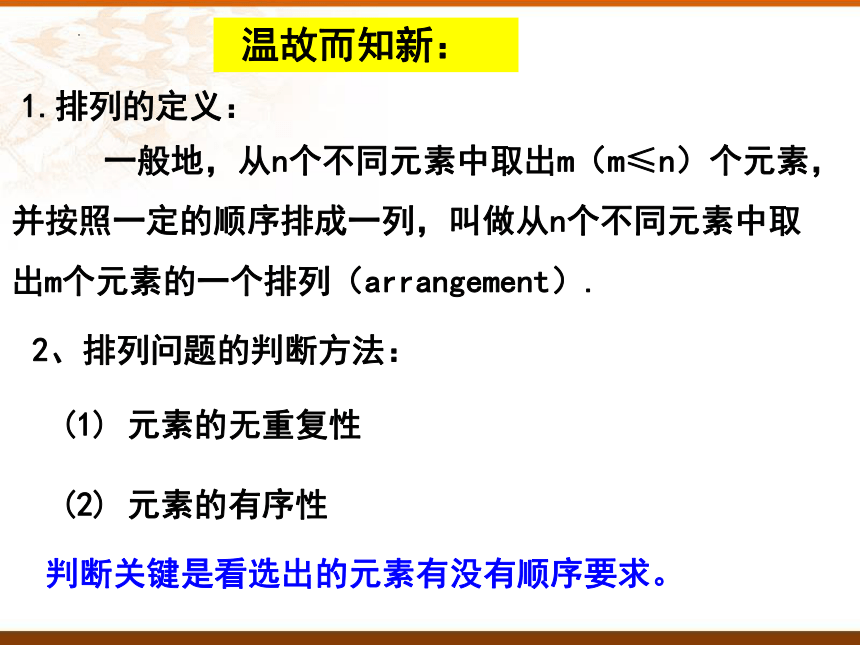 温故而知新：

1.排列的定义：

一般地，从n个不同元素中取出m（m≤n）个元素，并按照一定的顺序排成一列，叫做从n个不同元素中取出m个元素的一个排列（arrangement）.

2、排列问题的判断方法：

(1) 元素的无重复性

(2) 元素的有序性

判断关键是看选出的元素有没有顺序要求。